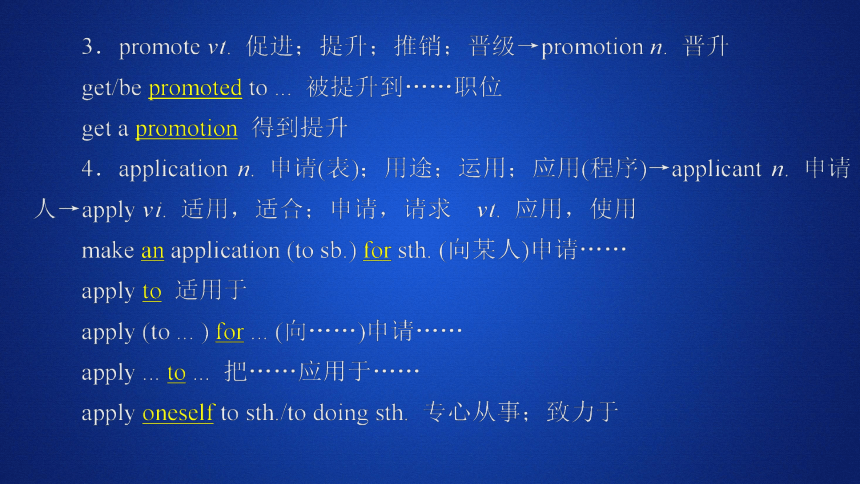 3．promote vt. 促进；提升；推销；晋级→promotion n. 晋升

get/be promoted to ... 被提升到……职位

get a promotion 得到提升

4．application n. 申请(表)；用途；运用；应用(程序)→applicant n. 申请人→apply vi. 适用，适合；申请，请求 vt. 应用，使用

make an application (to sb.) for sth. (向某人)申请……

apply to 适用于

apply (to ... ) for ... (向……)申请……

apply ... to ... 把……应用于……

apply oneself to sth./to doing sth. 专心从事；致力于